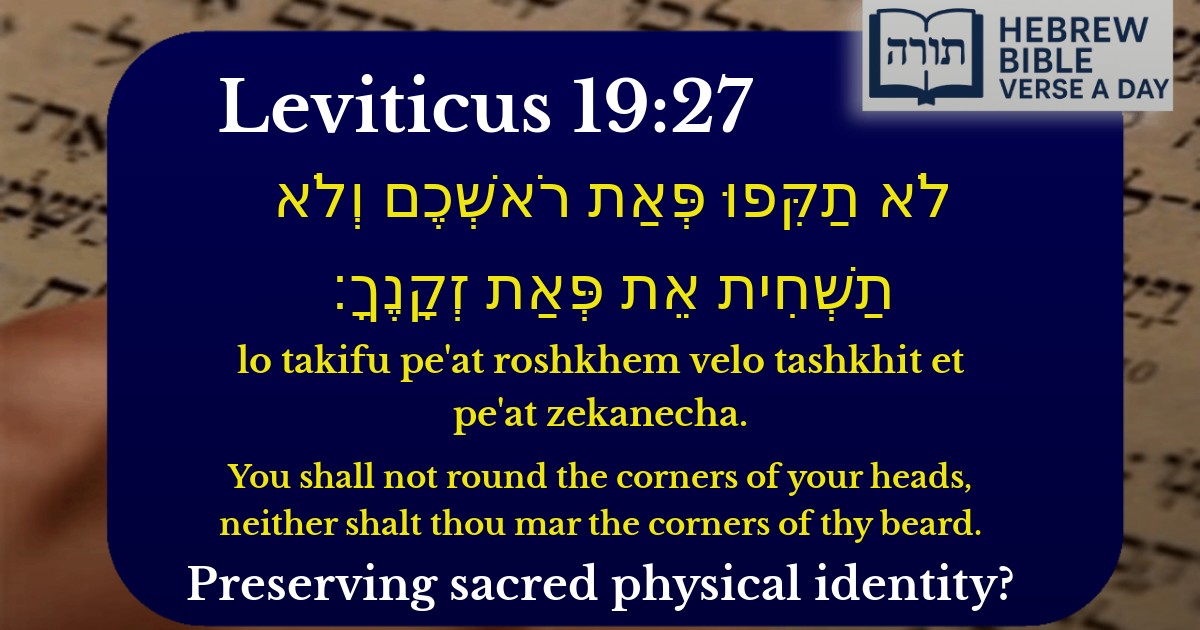 תורה
HEBREW BIBLE VERSE A DAY

Leviticus 19:27

לֹא תַקִּפוּ פְּאַת רֹאשְׁכֶם וְלֹא תַשְׁחִית אֵת פְּאַת זְקָנֶךָ׃

lo takifu pe'at roshkhem velo tashkhit et pe'at zekanecha.

You shall not round the corners of your heads, neither shalt thou mar the corners of thy beard.

Preserving sacred physical identity?